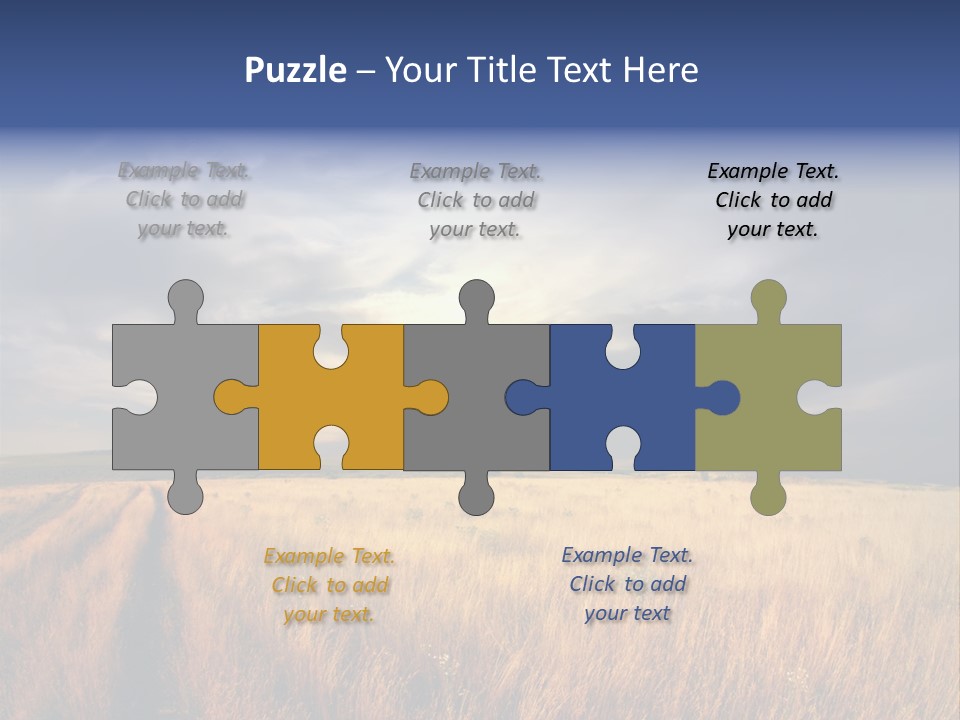 Puzzle – Your Title Text Here

Example Text. Click to add your text.

Example Text. Click to add your text.

Example Text. Click to add your text.

Example Text. Click to add your text.

Example Text. Click to add your text